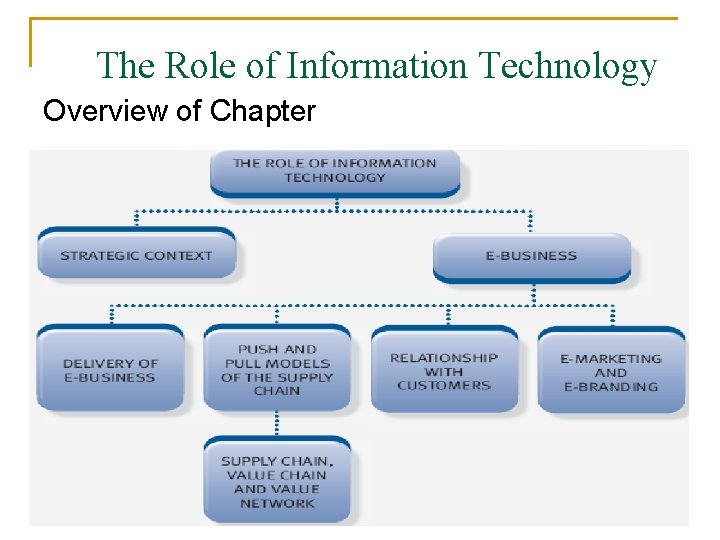 The Role of Information Technology

Overview of Chapter

THE ROLE OF INFORMATION TECHNOLOGY

STRATEGIC CONTEXT

E-BUSINESS

DELIVERY OF E-BUSINESS

PUSH AND PULL MODELS OF THE SUPPLY CHAIN

RELATIONSHIP WITH CUSTOMERS

E-MARKETING AND E-BRANDING

SUPPLY CHAIN, VALUE CHAIN AND VALUE NETWORK